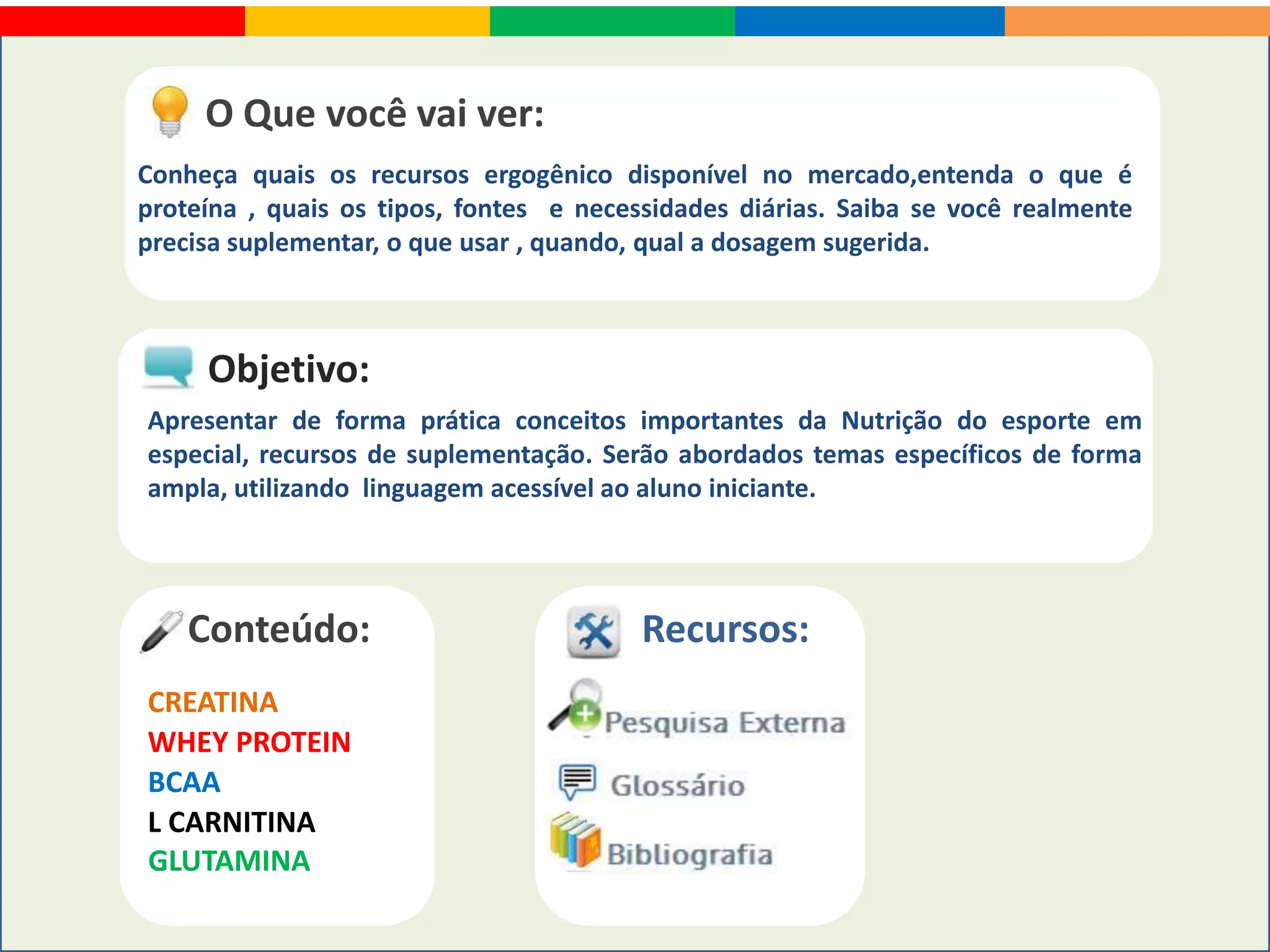 O Que você vai ver:

Conheça quais os recursos ergogênico disponível no mercado,entenda o que é proteína , quais os tipos, fontes e necessidades diárias. Saiba se você realmente precisa suplementar, o que usar , quando, qual a dosagem sugerida.

Objetivo:

Apresentar de forma prática conceitos importantes da Nutrição do esporte em especial, recursos de suplementação. Serão abordados temas específicos de forma ampla, utilizando linguagem acessível ao aluno iniciante.

Conteúdo:

CREATINA
WHEY PROTEIN
BCAA
L CARNITINA
GLUTAMINA

Recursos:

Pesquisa Externa
Glossário
Bibliografia